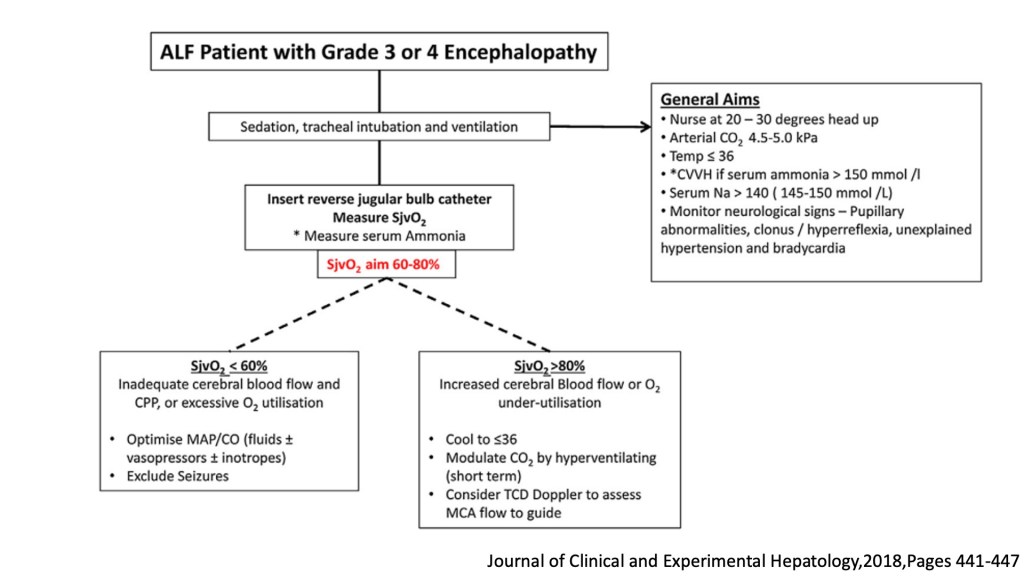 ALF Patient with Grade 3 or 4 Encephalopathy

Sedation, tracheal intubation and ventilation

General Aims
• Nurse at 20 – 30 degrees head up
• Arterial $CO_2$ 4.5-5.0 kPa
• Temp ≤ 36
• *CVVH if serum ammonia > 150 mmol /l
• Serum Na > 140 ( 145-150 mmol /L)
• Monitor neurological signs – Pupillary abnormalities, clonus / hyperreflexia, unexplained hypertension and bradycardia

Insert reverse jugular bulb catheter
Measure $SjvO_2$
* Measure serum Ammonia

$SjvO_2$ aim 60-80%

$SjvO_2$ < 60%
Inadequate cerebral blood flow and CPP, or excessive $O_2$ utilisation

• Optimise MAP/CO (fluids ± vasopressors ± inotropes)
• Exclude Seizures

$SjvO_2$ >80%
Increased cerebral Blood flow or $O_2$ under-utilisation

• Cool to ≤36
• Modulate $CO_2$ by hyperventilating (short term)
• Consider TCD Doppler to assess MCA flow to guide

Journal of Clinical and Experimental Hepatology,2018,Pages 441-447